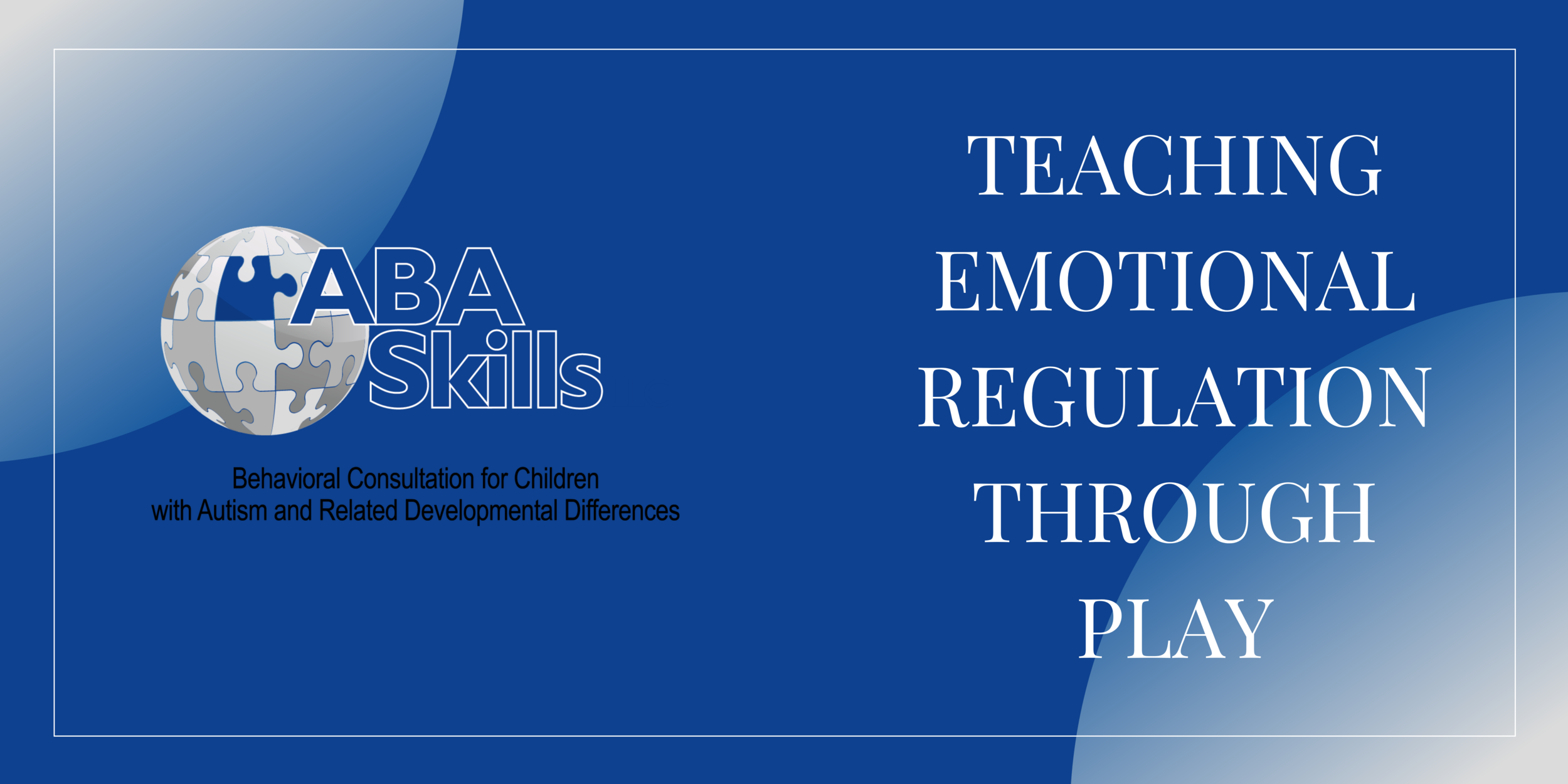 ABA Skills

Behavioral Consultation for Children with Autism and Related Developmental Differences

TEACHING EMOTIONAL REGULATION THROUGH PLAY